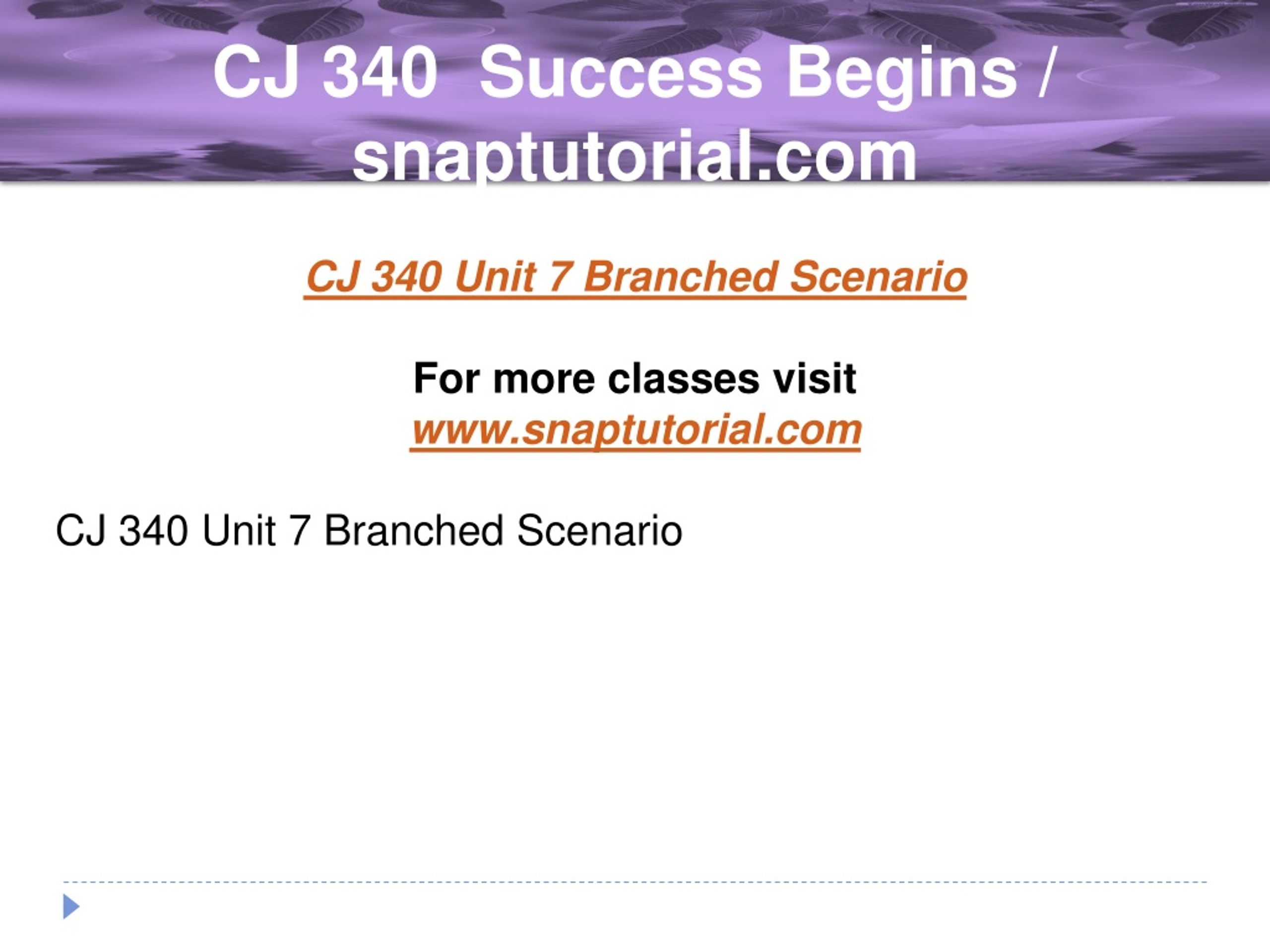 CJ 340  Success Begins / snaptutorial.com

CJ 340 Unit 7 Branched Scenario

For more classes visit
www.snaptutorial.com

CJ 340 Unit 7 Branched Scenario